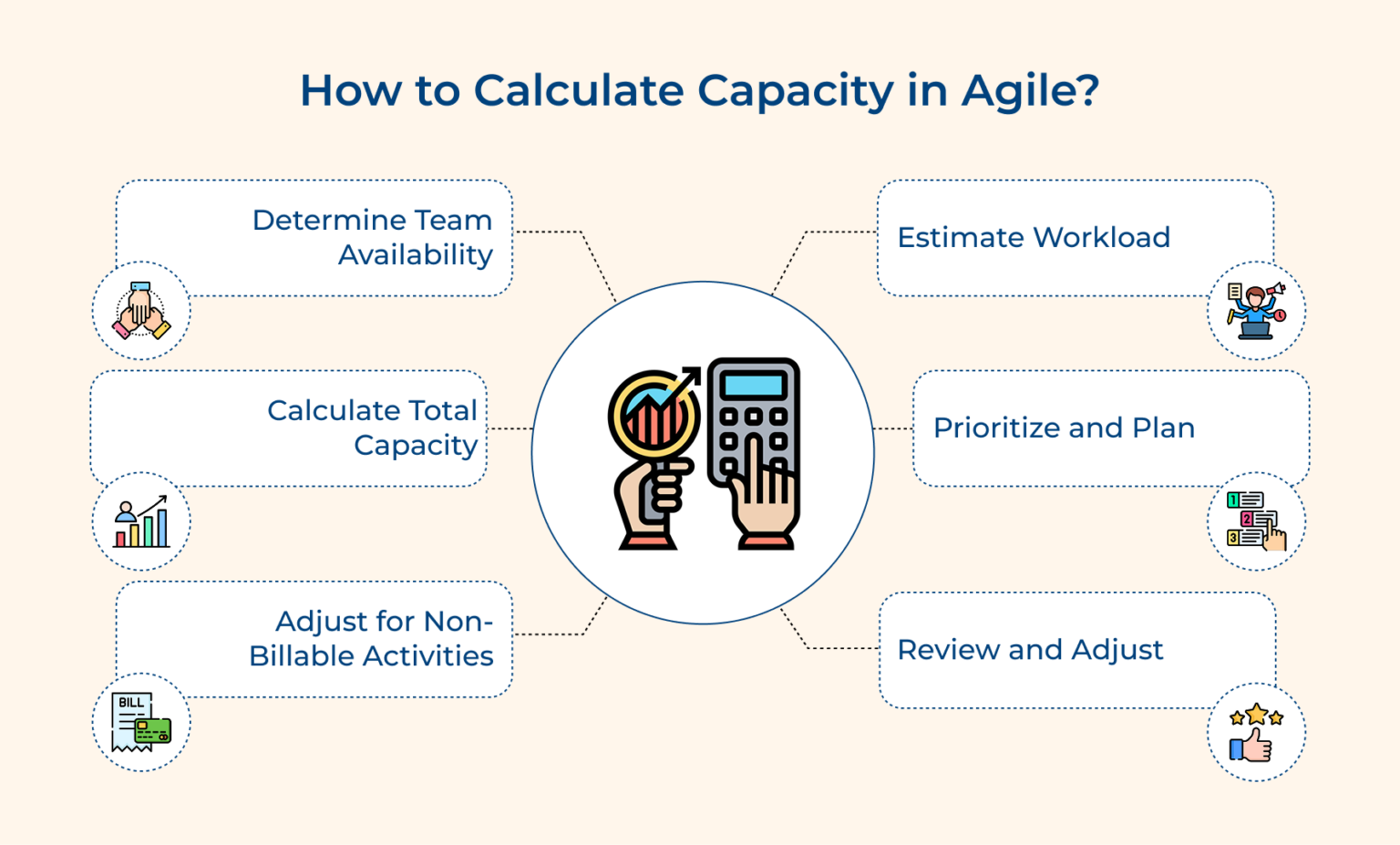 How to Calculate Capacity in Agile?

Determine Team Availability

Calculate Total Capacity

Adjust for Non-Billable Activities

BILL

Estimate Workload

Prioritize and Plan

1
2
3

Review and Adjust